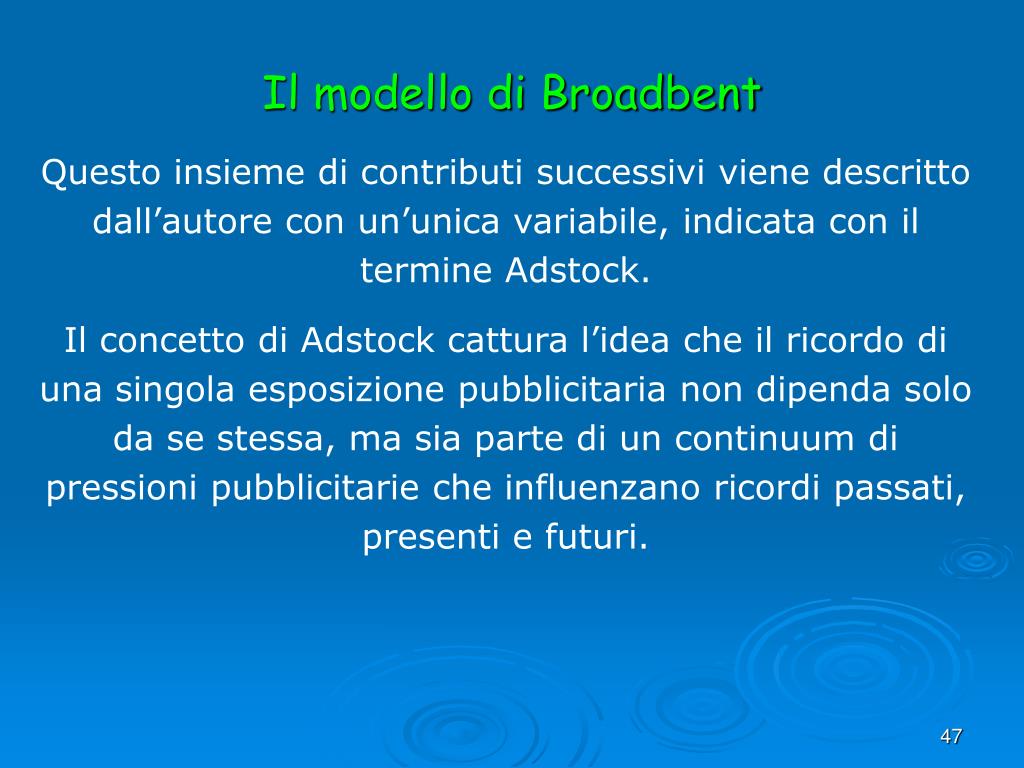 Il modello di Broadbent

Questo insieme di contributi successivi viene descritto dall’autore con un’unica variabile, indicata con il termine Adstock.

Il concetto di Adstock cattura l’idea che il ricordo di una singola esposizione pubblicitaria non dipenda solo da se stessa, ma sia parte di un continuum di pressioni pubblicitarie che influenzano ricordi passati, presenti e futuri.

47